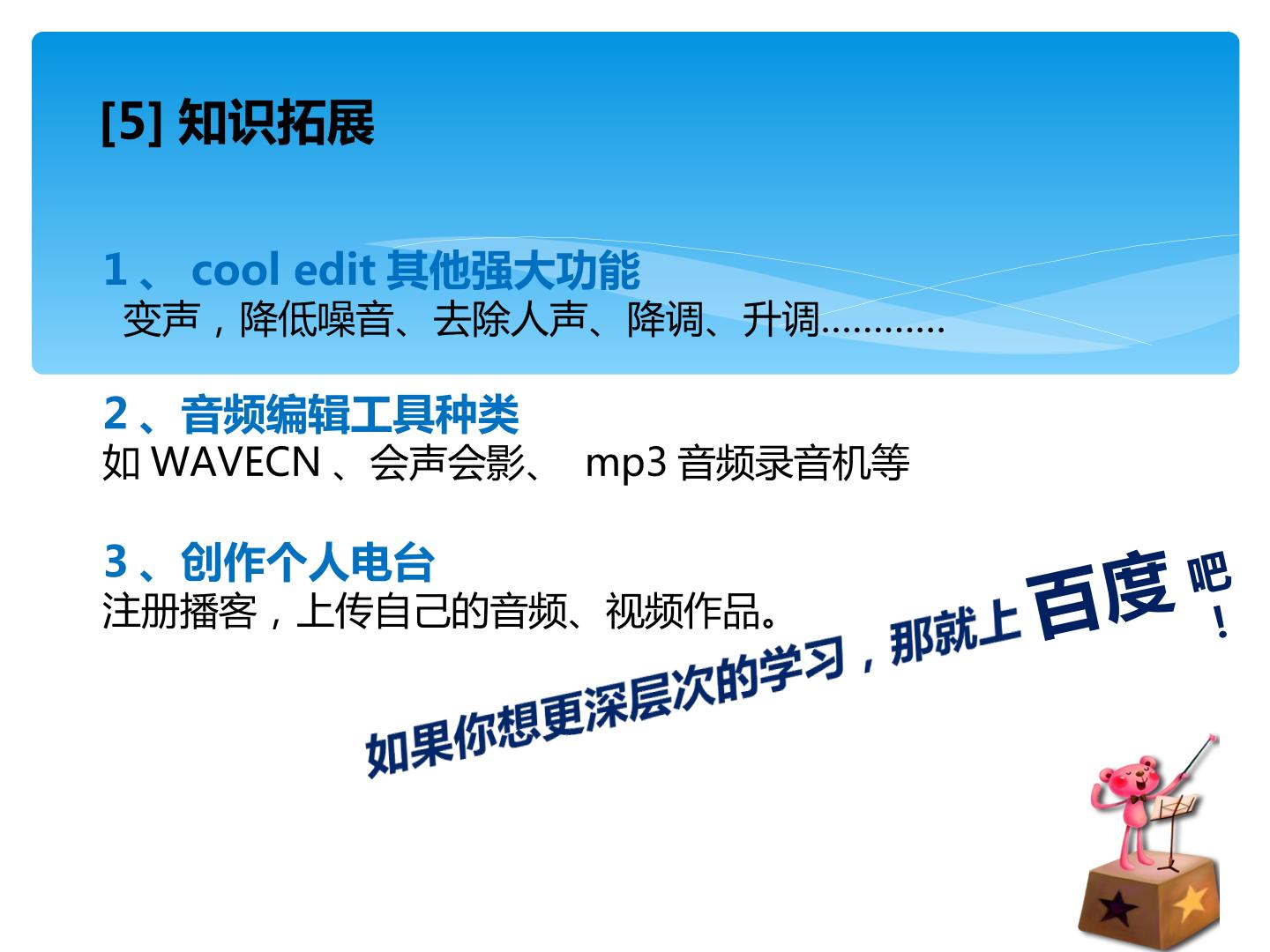 [5]知识拓展

1、cool edit其他强大功能
变声，降低噪音、去除人声、降调、升调…………

2、音频编辑工具种类
如WAVECN、会声会影、 mp3音频录音机等

3、创作个人电台
注册播客，上传自己的音频、视频作品。

如果你想更深层次的学习，那就上百度吧！